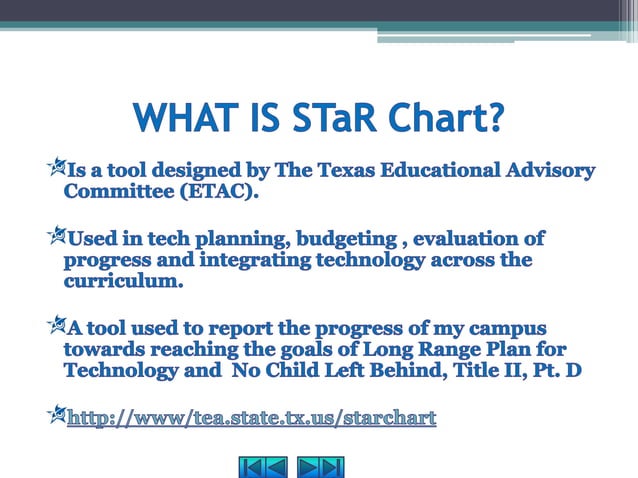 WHAT IS STaR Chart?

Is a tool designed by The Texas Educational Advisory Committee (ETAC).

Used in tech planning, budgeting , evaluation of progress and integrating technology across the curriculum.

A tool used to report the progress of my campus towards reaching the goals of Long Range Plan for Technology and No Child Left Behind, Title II, Pt. D

http://www/tea.state.tx.us/starchart